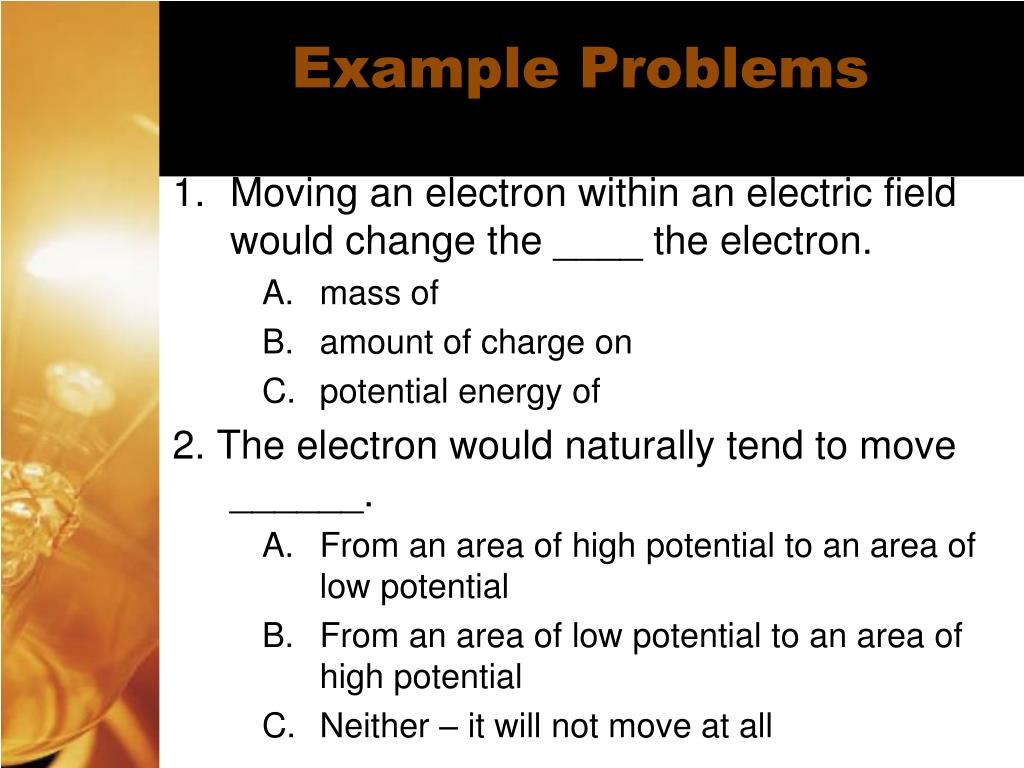 Example Problems

1. Moving an electron within an electric field would change the ____ the electron.

A. mass of
B. amount of charge on
C. potential energy of

2. The electron would naturally tend to move ______.

A. From an area of high potential to an area of low potential
B. From an area of low potential to an area of high potential
C. Neither – it will not move at all